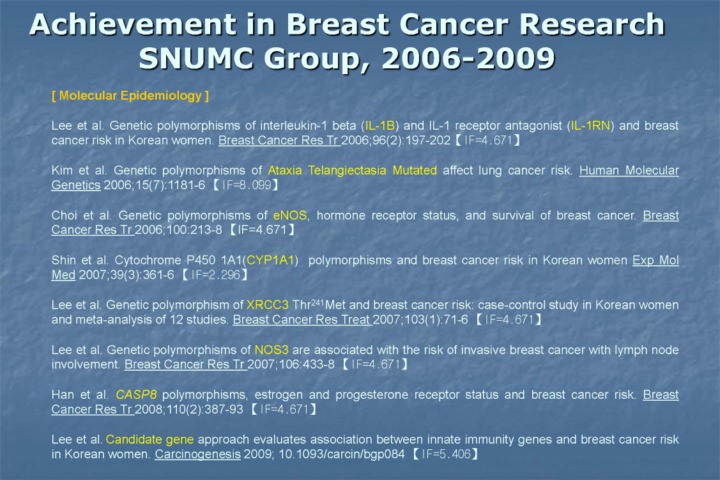 Achievement in Breast Cancer Research SNUMC Group, 2006-2009

[ Molecular Epidemiology ]

Lee et al. Genetic polymorphisms of interleukin-1 beta (IL-1B) and IL-1 receptor antagonist (IL-1RN) and breast cancer risk in Korean women. Breast Cancer Res Tr 2006;96(2):197-202【IF=4.671】

Kim et al. Genetic polymorphisms of Ataxia Telangiectasia Mutated affect lung cancer risk. Human Molecular Genetics 2006;15(7):1181-6【IF=8.099】

Choi et al. Genetic polymorphisms of eNOS, hormone receptor status, and survival of breast cancer. Breast Cancer Res Tr 2006;100:213-8【IF=4.671】

Shin et al. Cytochrome P450 1A1(CYP1A1) polymorphisms and breast cancer risk in Korean women Exp Mol Med 2007;39(3):361-6【IF=2.296】

Lee et al. Genetic polymorphism of XRCC3 Thr$^{241}$Met and breast cancer risk: case-control study in Korean women and meta-analysis of 12 studies. Breast Cancer Res Treat 2007;103(1):71-6【IF=4.671】

Lee et al. Genetic polymorphisms of NOS3 are associated with the risk of invasive breast cancer with lymph node involvement. Breast Cancer Res Tr 2007;106:433-8【IF=4.671】

Han et al. CASP8 polymorphisms, estrogen and progesterone receptor status and breast cancer risk. Breast Cancer Res Tr 2008;110(2):387-93【IF=4.671】

Lee et al. Candidate gene approach evaluates association between innate immunity genes and breast cancer risk in Korean women. Carcinogenesis 2009; 10.1093/carcin/bgp084【IF=5.406】